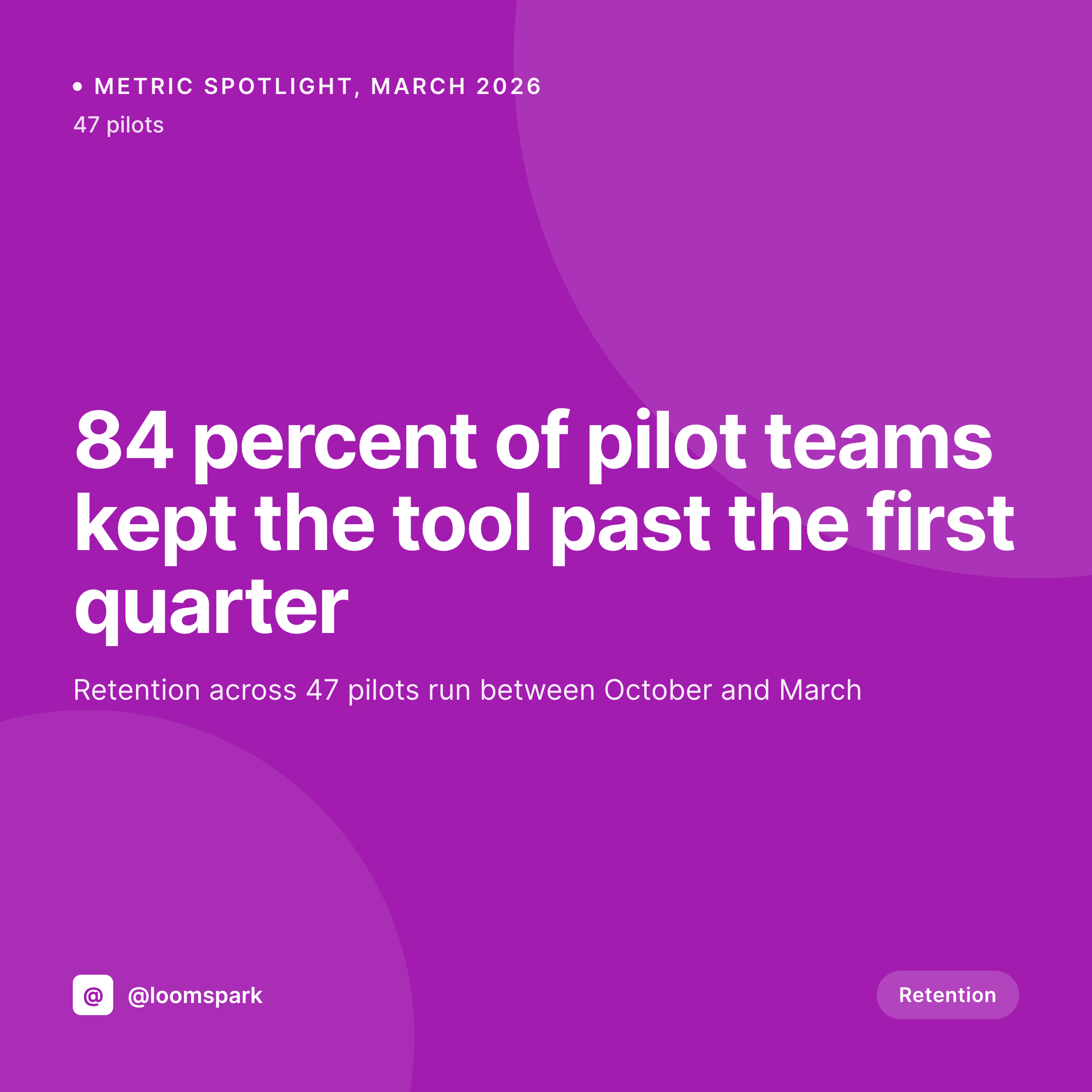 • METRIC SPOTLIGHT, MARCH 2026
47 pilots

84 percent of pilot teams kept the tool past the first quarter

Retention across 47 pilots run between October and March

@ @loomspark

Retention